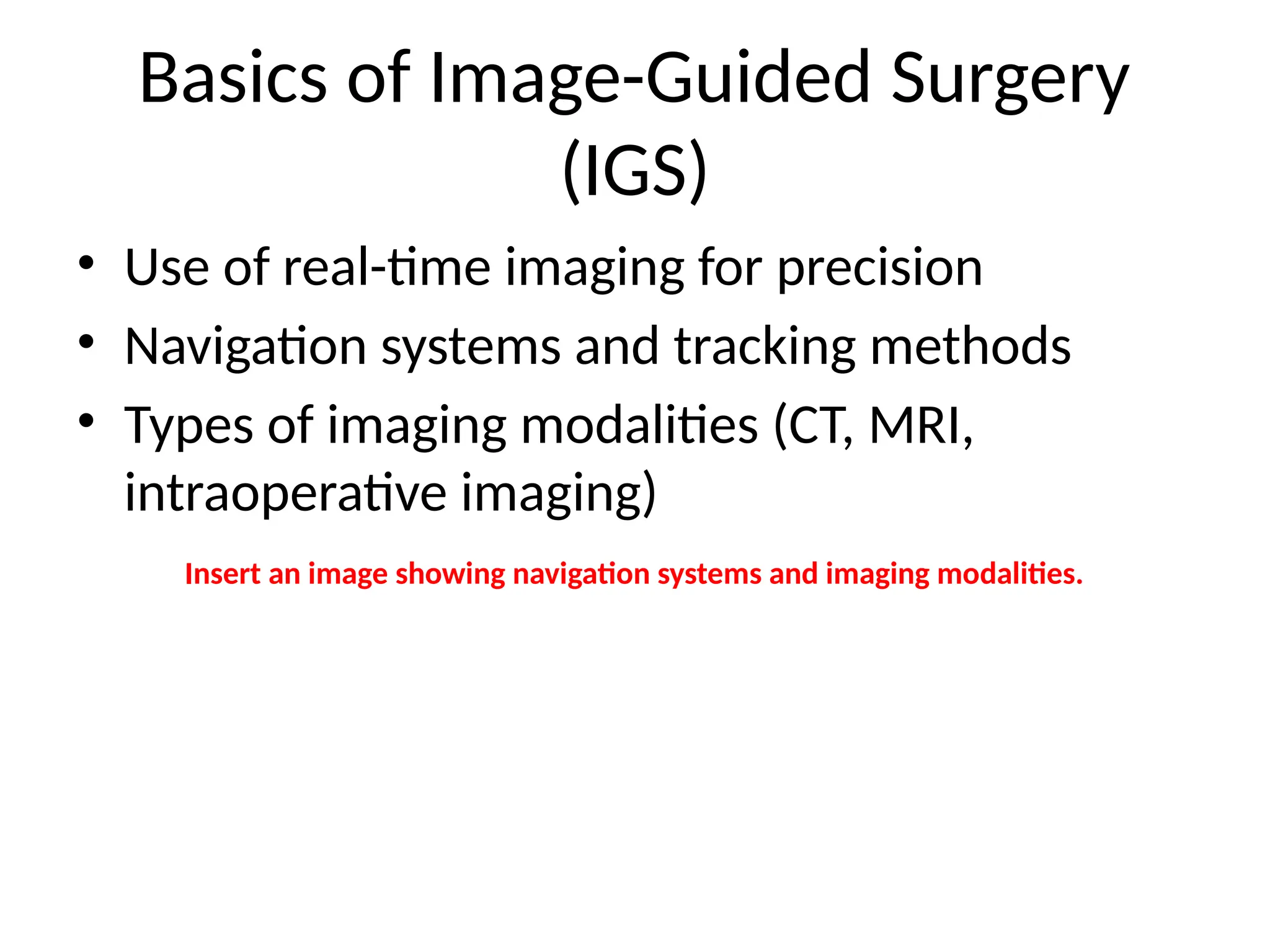 Basics of Image-Guided Surgery (IGS)

• Use of real-time imaging for precision
• Navigation systems and tracking methods
• Types of imaging modalities (CT, MRI, intraoperative imaging)

Insert an image showing navigation systems and imaging modalities.